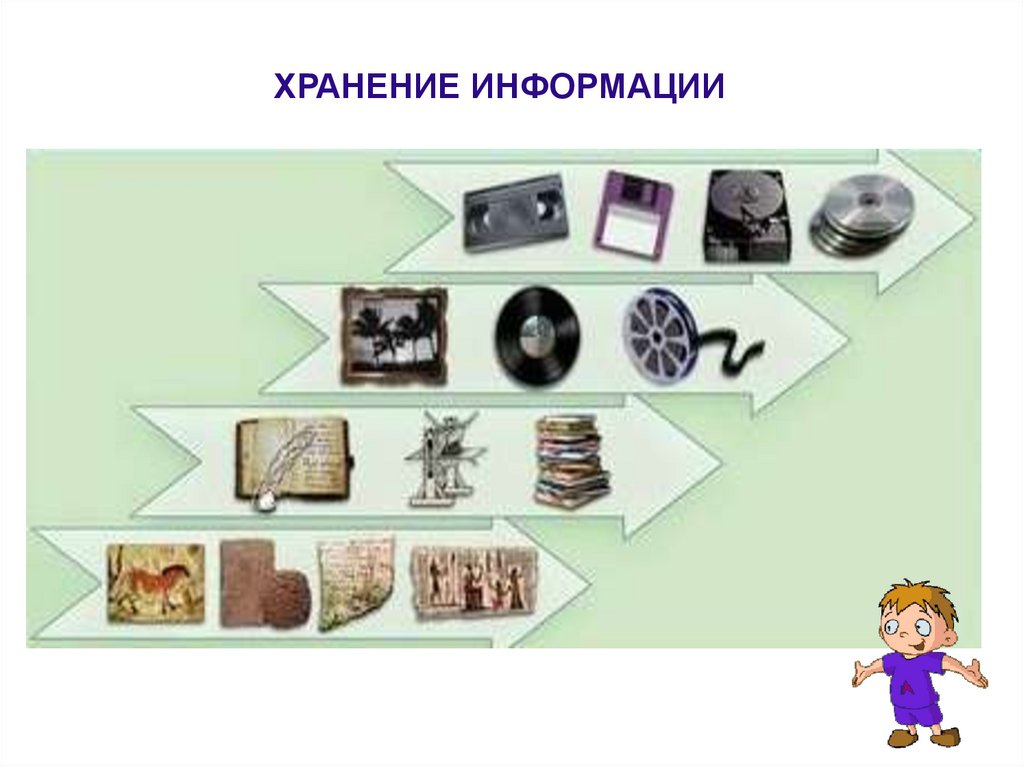 ХРАНЕНИЕ ИНФОРМАЦИИ